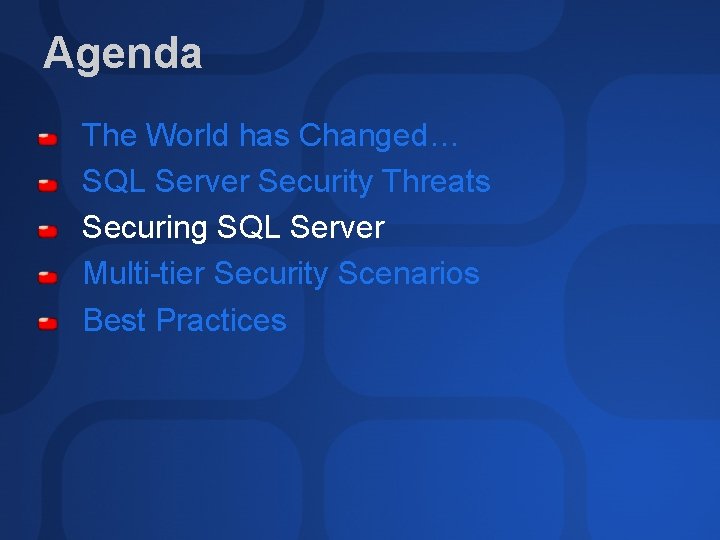 Agenda

The World has Changed…
SQL Server Security Threats
Securing SQL Server
Multi-tier Security Scenarios
Best Practices